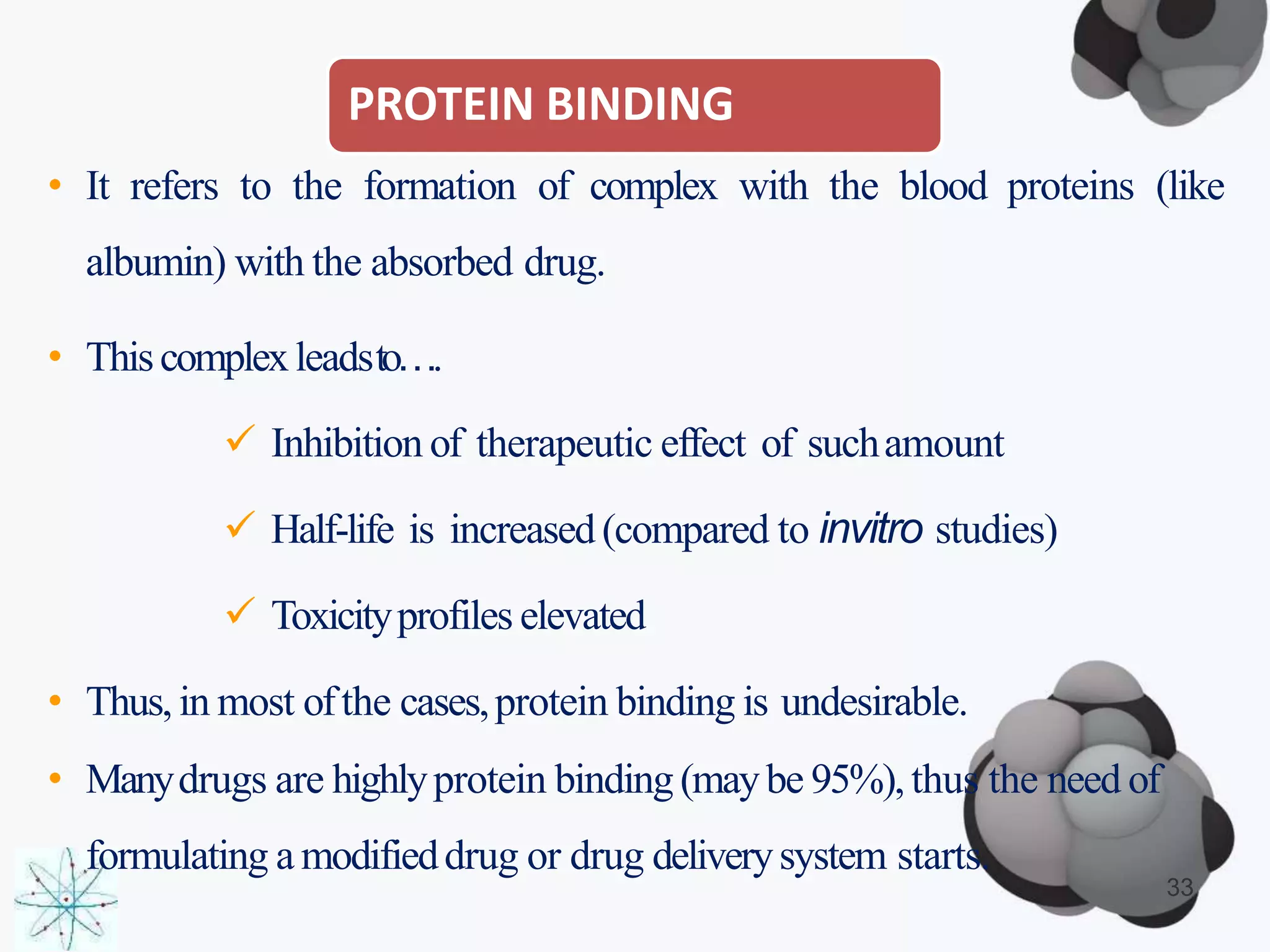 PROTEIN BINDING

• It refers to the formation of complex with the blood proteins (like albumin) with the absorbed drug.

• This complex leads to….

✓ Inhibition of therapeutic effect of such amount

✓ Half-life is increased (compared to invitro studies)

✓ Toxicity profiles elevated

• Thus, in most of the cases, protein binding is undesirable.

• Many drugs are highly protein binding (may be 95%), thus the need of formulating a modified drug or drug delivery system starts.

33